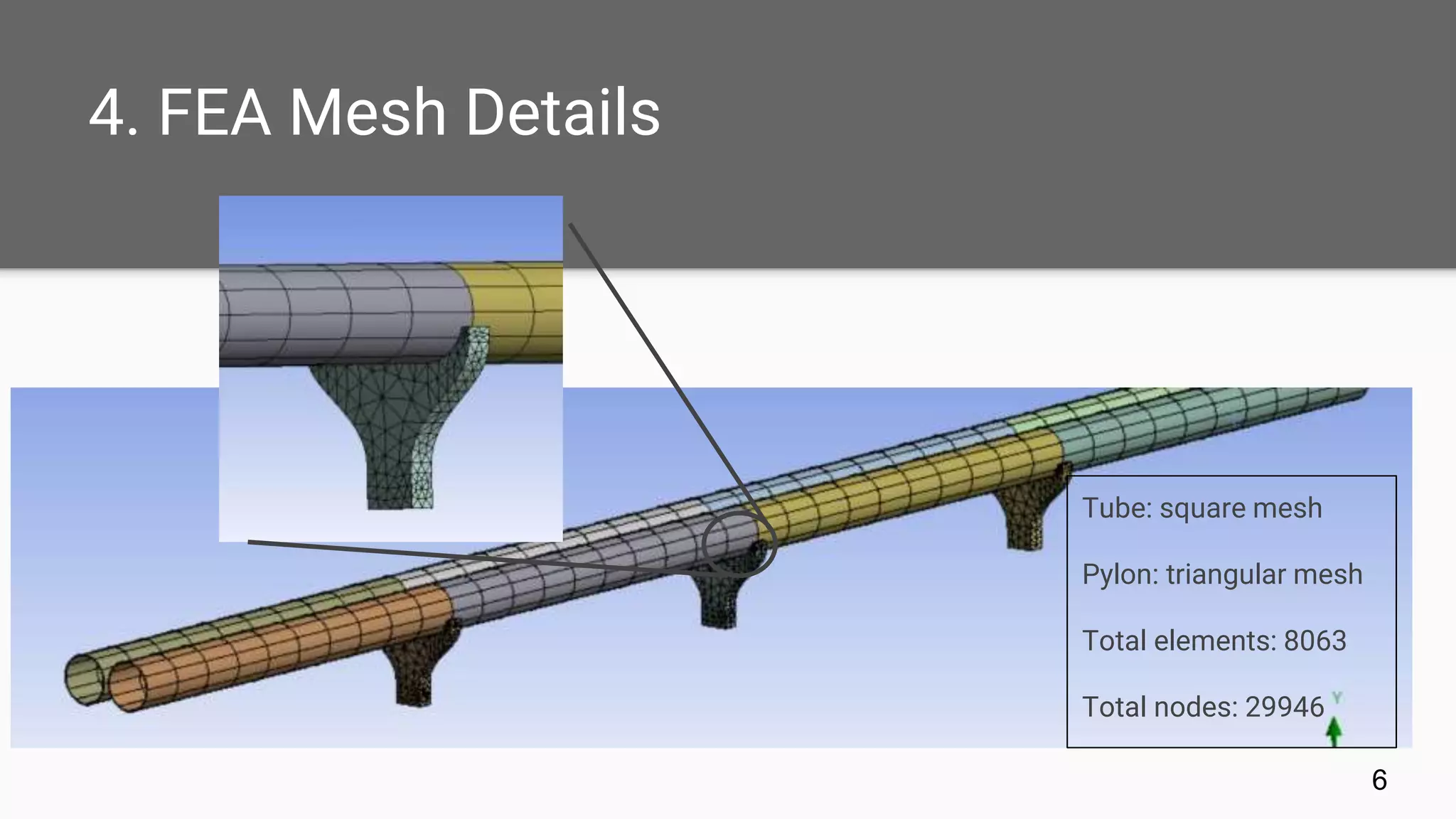 4. FEA Mesh Details

Tube: square mesh

Pylon: triangular mesh

Total elements: 8063

Total nodes: 29946

Y

6